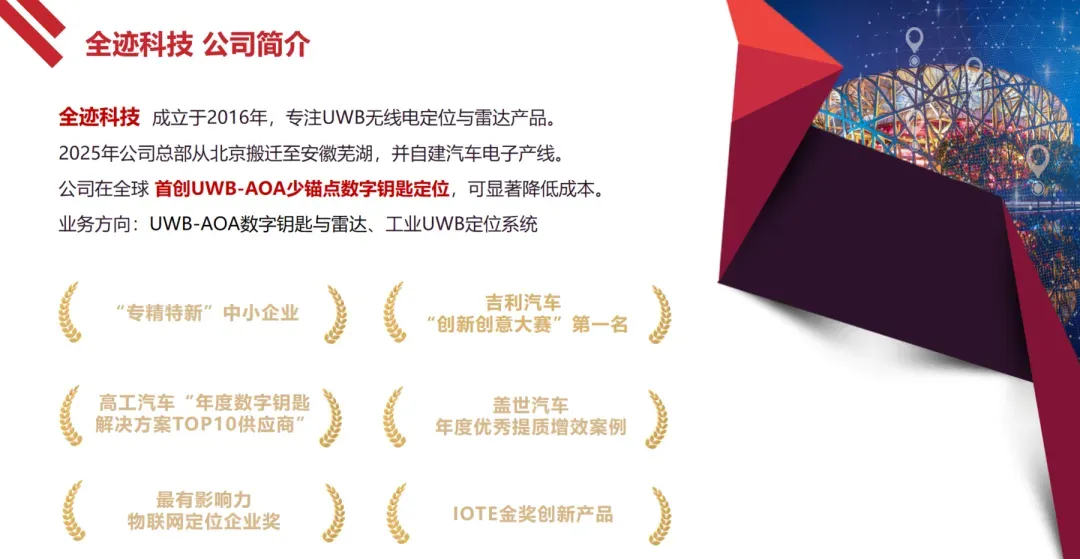 全迹科技 公司简介

全迹科技 成立于2016年，专注UWB无线电定位与雷达产品。
2025年公司总部从北京搬迁至安徽芜湖，并自建汽车电子产线。
公司在全球 首创UWB-AOA少锚点数字钥匙定位，可显著降低成本。
业务方向：UWB-AOA数字钥匙与雷达、工业UWB定位系统

“专精特新”中小企业

吉利汽车
“创新创意大赛”第一名

高工汽车“年度数字钥匙解决方案TOP10供应商”

盖世汽车
年度优秀提质增效案例

最有影响力
物联网定位企业奖

IOTE金奖创新产品